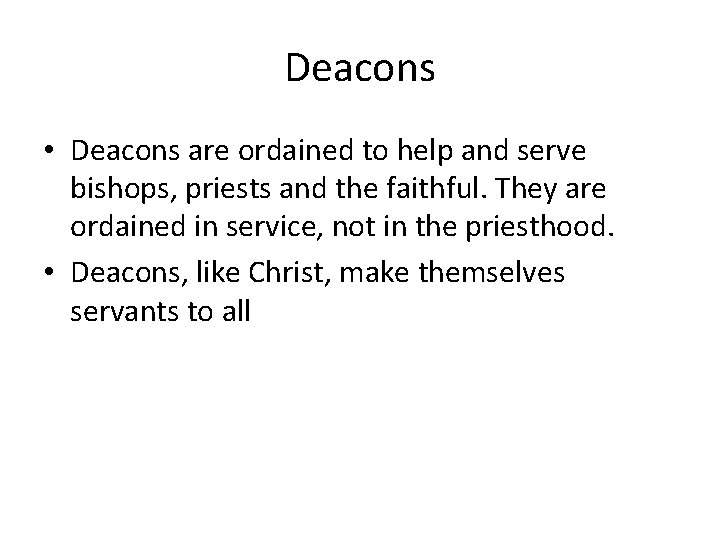 Deacons

• Deacons are ordained to help and serve bishops, priests and the faithful. They are ordained in service, not in the priesthood.
• Deacons, like Christ, make themselves servants to all